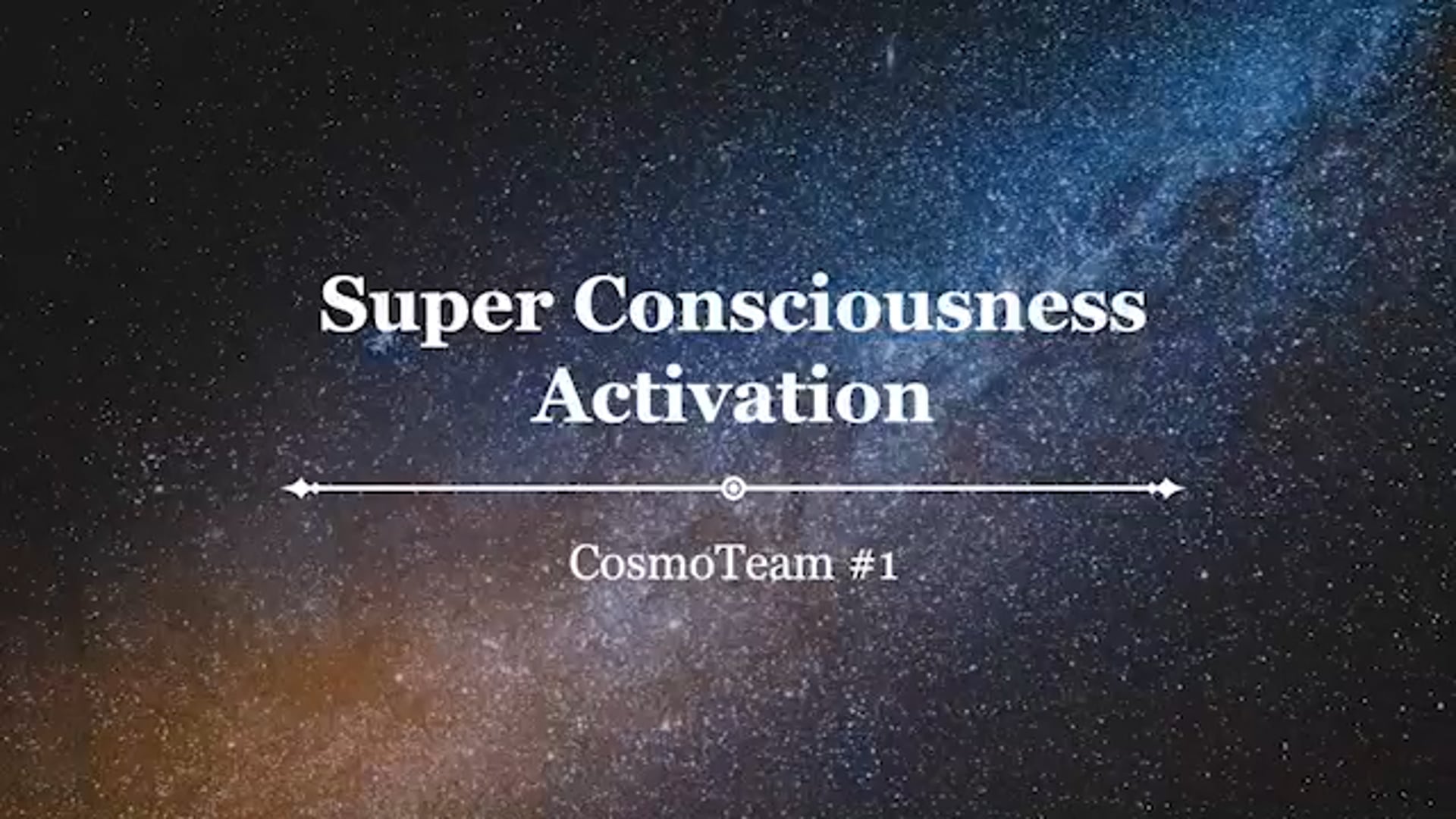 Super Consciousness Activation

CosmoTeam #1